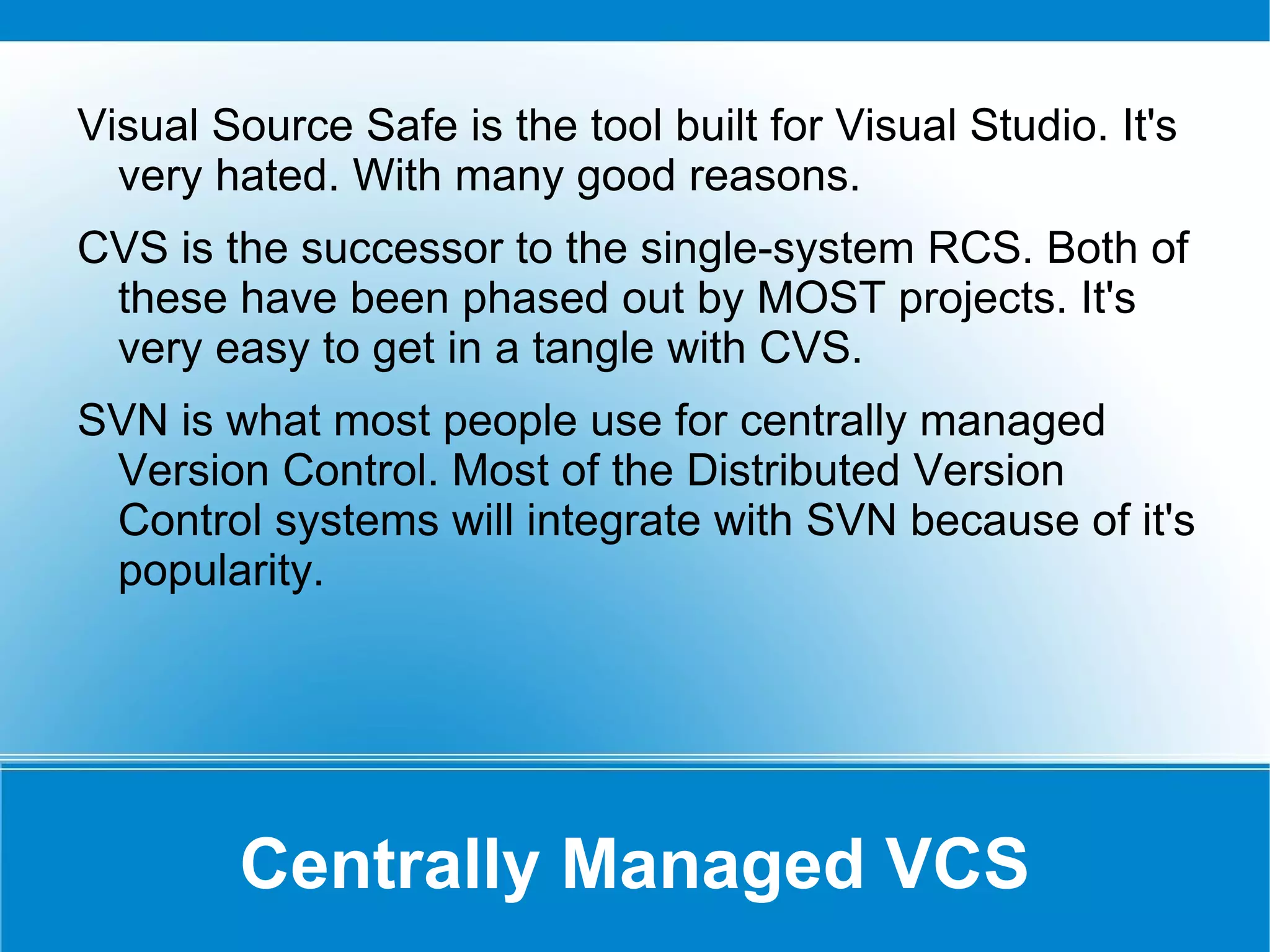 Visual Source Safe is the tool built for Visual Studio. It's very hated. With many good reasons.

CVS is the successor to the single-system RCS. Both of these have been phased out by MOST projects. It's very easy to get in a tangle with CVS.

SVN is what most people use for centrally managed Version Control. Most of the Distributed Version Control systems will integrate with SVN because of it's popularity.

Centrally Managed VCS